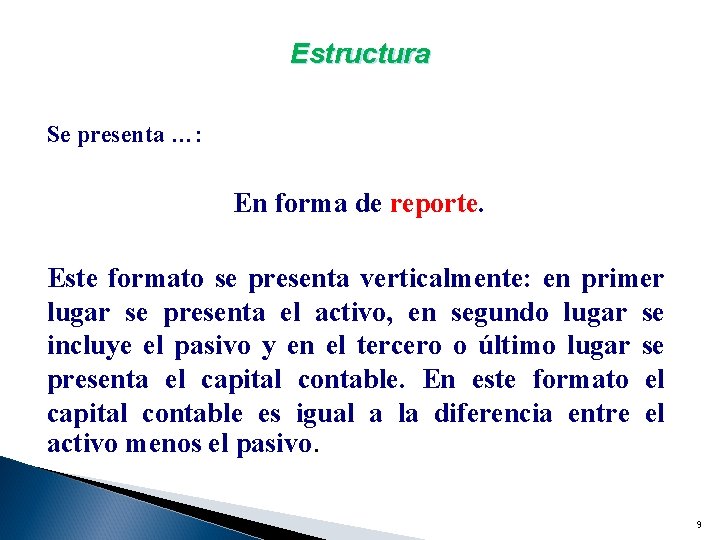 Estructura

Se presenta …:

En forma de reporte.

Este formato se presenta verticalmente: en primer lugar se presenta el activo, en segundo lugar se incluye el pasivo y en el tercero o último lugar se presenta el capital contable. En este formato el capital contable es igual a la diferencia entre el activo menos el pasivo.

9